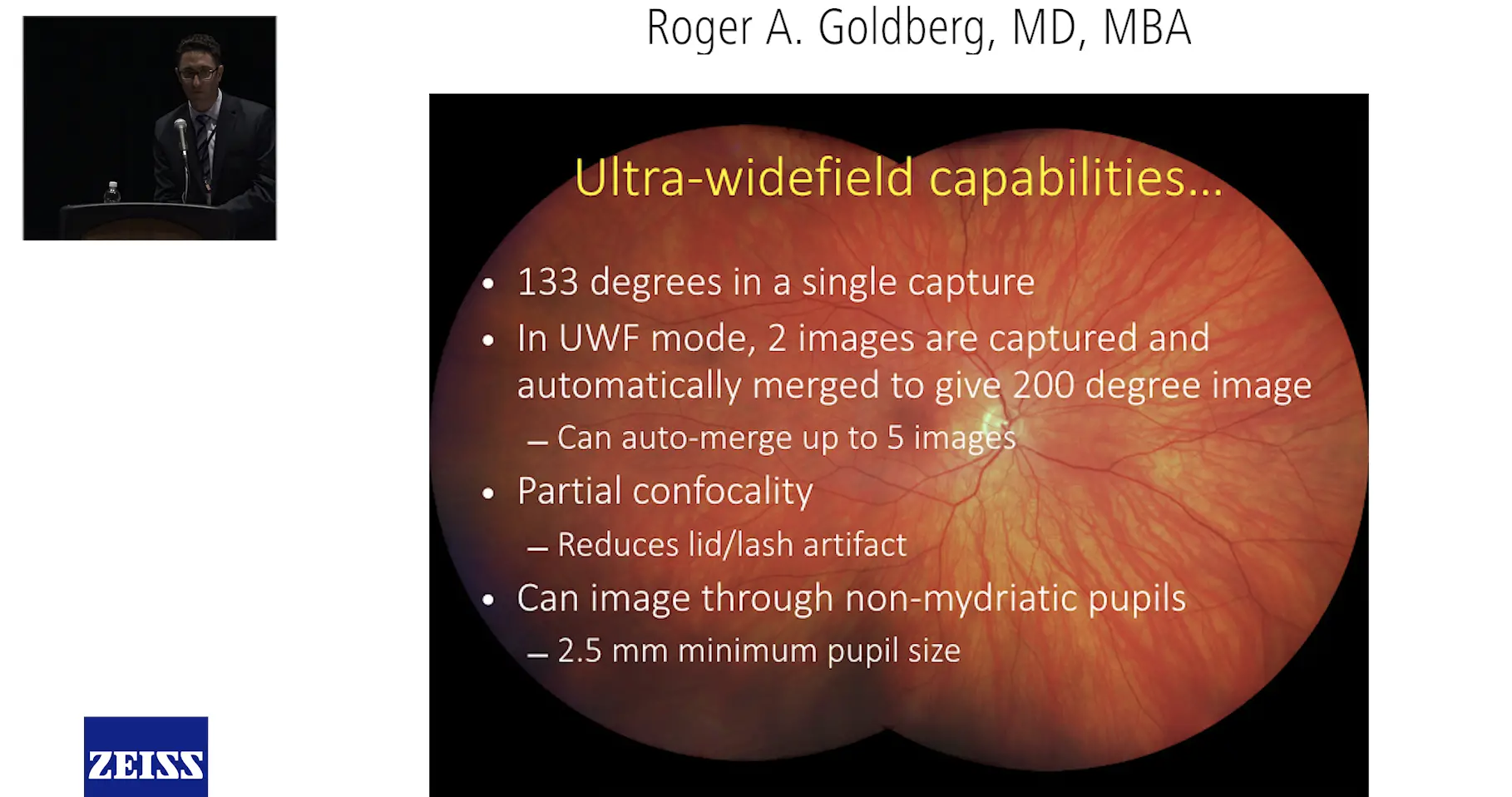 Roger A. Goldberg, MD, MBA

Ultra-widefield capabilities…

• 133 degrees in a single capture
• In UWF mode, 2 images are captured and automatically merged to give 200 degree image
 – Can auto-merge up to 5 images
• Partial confocality
 – Reduces lid/lash artifact
• Can image through non-mydriatic pupils
 – 2.5 mm minimum pupil size

ZEISS